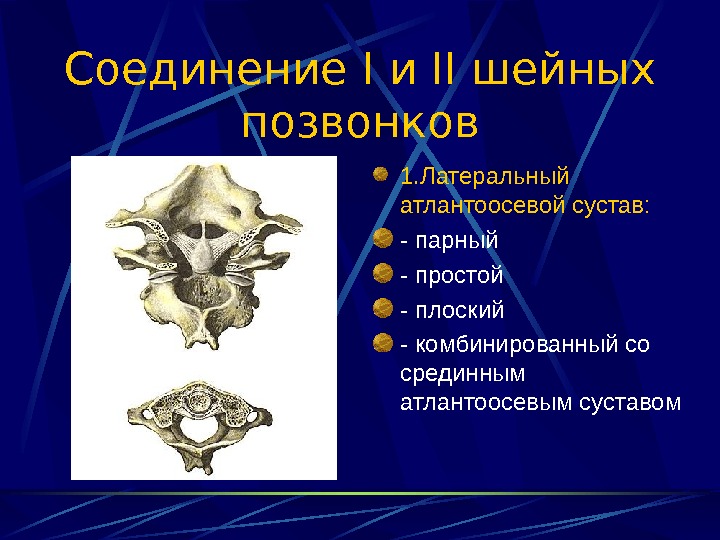 Соединение I и II шейных позвонков

1.Латеральный атлантоосевой сустав:

- парный

- простой

- плоский

- комбинированный со срединным атлантоосевым суставом